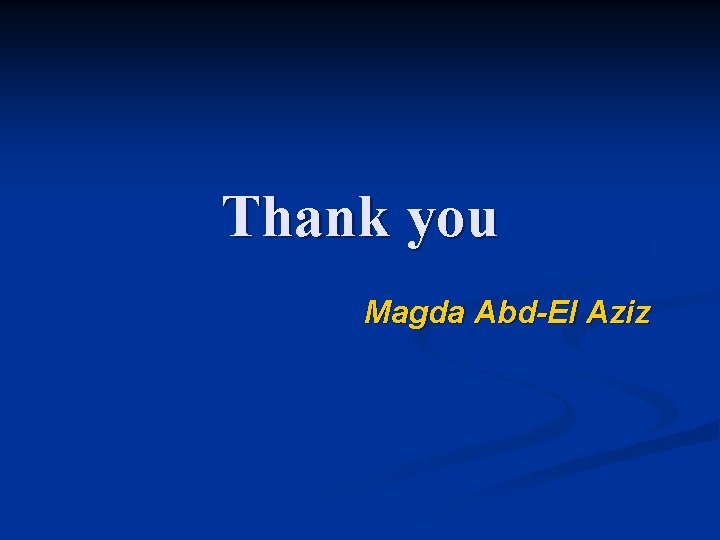 Thank you

Magda Abd-El Aziz